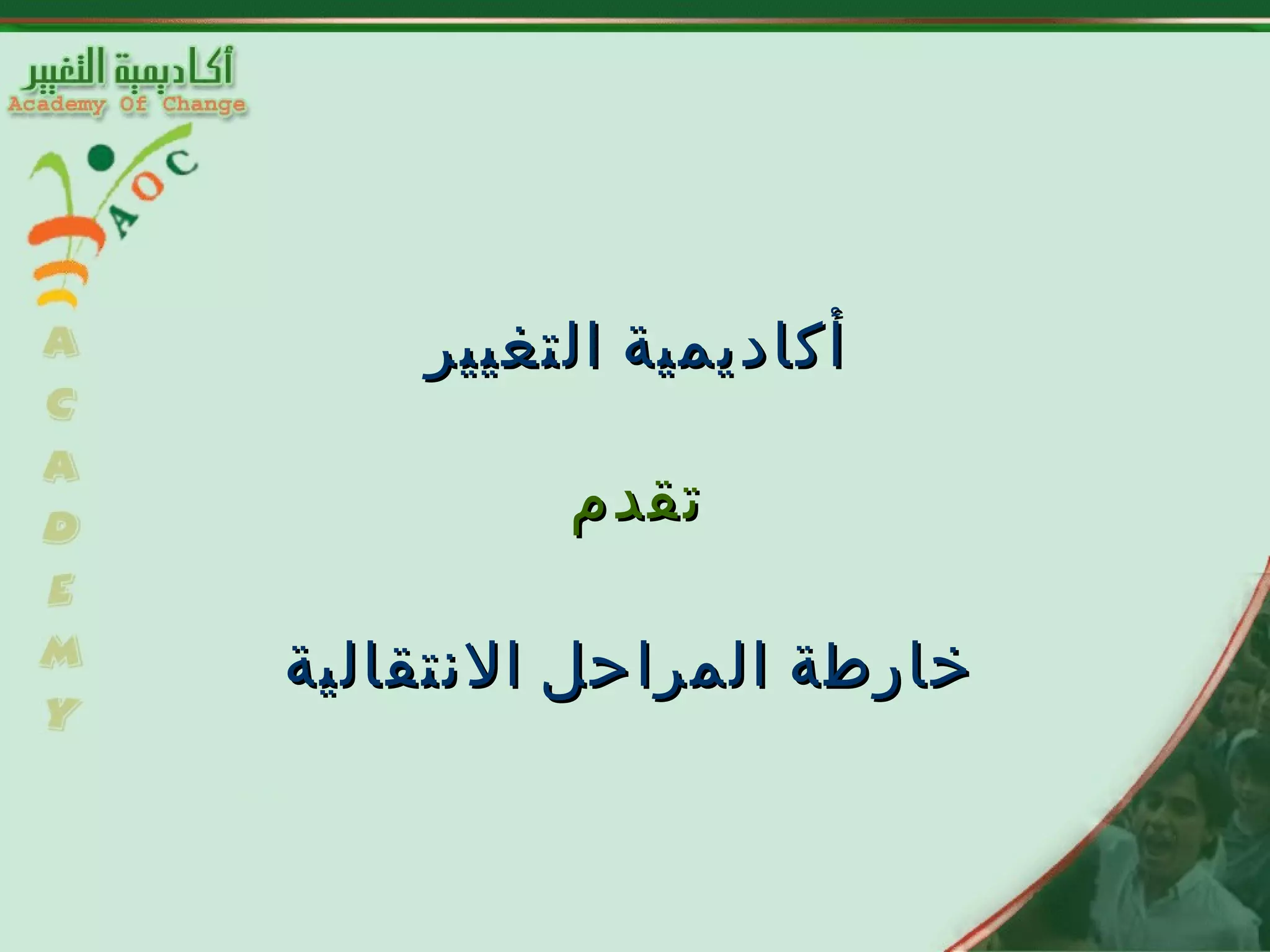 أكاديمية التغيير
Academy Of Change

AOC

A
C
A
D
E
M
Y

أكاديمية التغيير

تقدم

خارطة المراحل الانتقالية